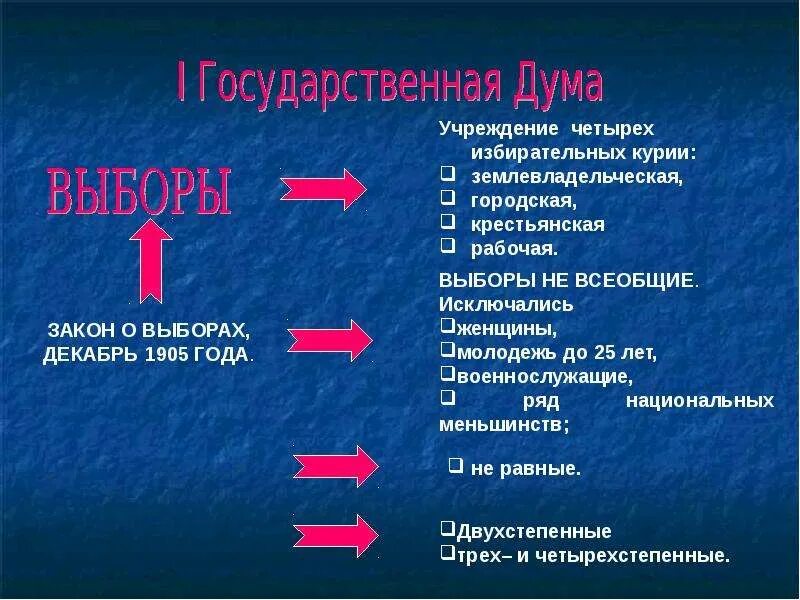 I Государственная Дума

ВЫБОРЫ

ЗАКОН О ВЫБОРАХ, ДЕКАБРЬ 1905 ГОДА.

Учреждение четырех избирательных курии:
❑ землевладельческая,
❑ городская,
❑ крестьянская
❑ рабочая.

ВЫБОРЫ НЕ ВСЕОБЩИЕ. Исключались
❑женщины,
❑молодежь до 25 лет,
❑военнослужащие,
❑ ряд национальных меньшинств;

❑ не равные.

❑Двухстепенные
❑трех– и четырехстепенные.